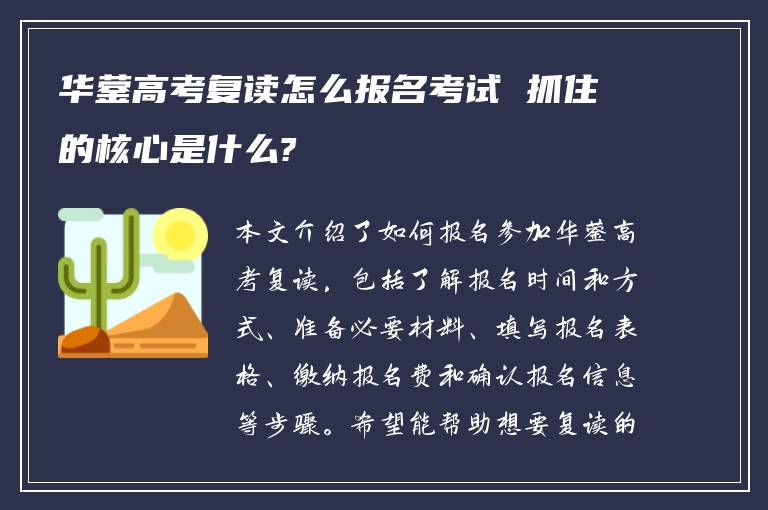 华蓥高考复读怎么报名考试 抓住的核心是什么?

本文介绍了如何报名参加华蓥高考复读，包括了解报名时间和方式、准备必要材料、填写报名表格、缴纳报名费和确认报名信息等步骤。希望能帮助想要复读的